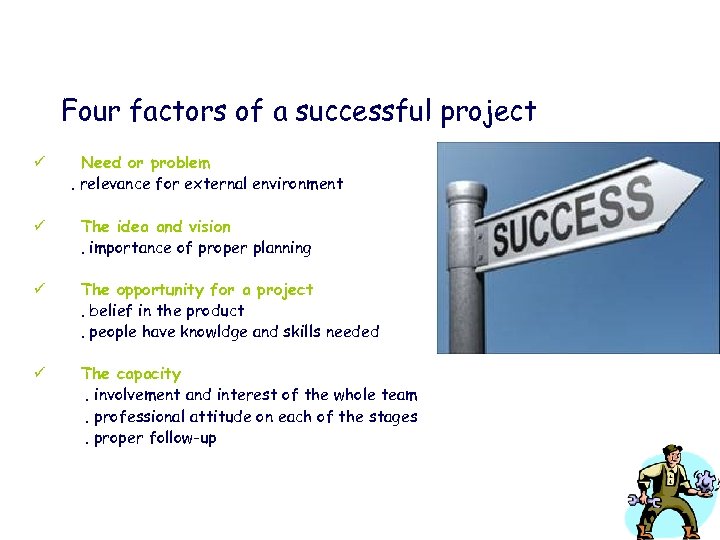 Four factors of a successful project

✓ Need or problem
. relevance for external environment

✓ The idea and vision
. importance of proper planning

✓ The opportunity for a project
. belief in the product
. people have knowldge and skills needed

✓ The capacity
. involvement and interest of the whole team
. professional attitude on each of the stages
. proper follow-up

SUCCESS